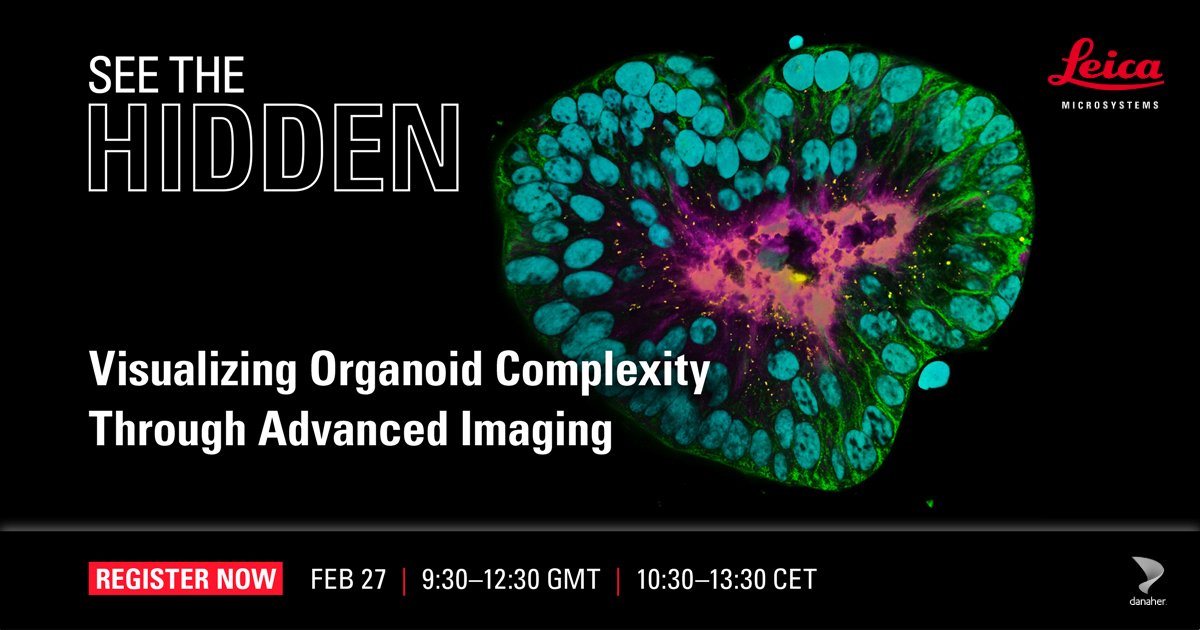 SEE THE
HIDDEN

Leica
MICROSYSTEMS

Visualizing Organoid Complexity Through Advanced Imaging

REGISTER NOW FEB 27 | 9:30–12:30 GMT | 10:30–13:30 CET

danaher